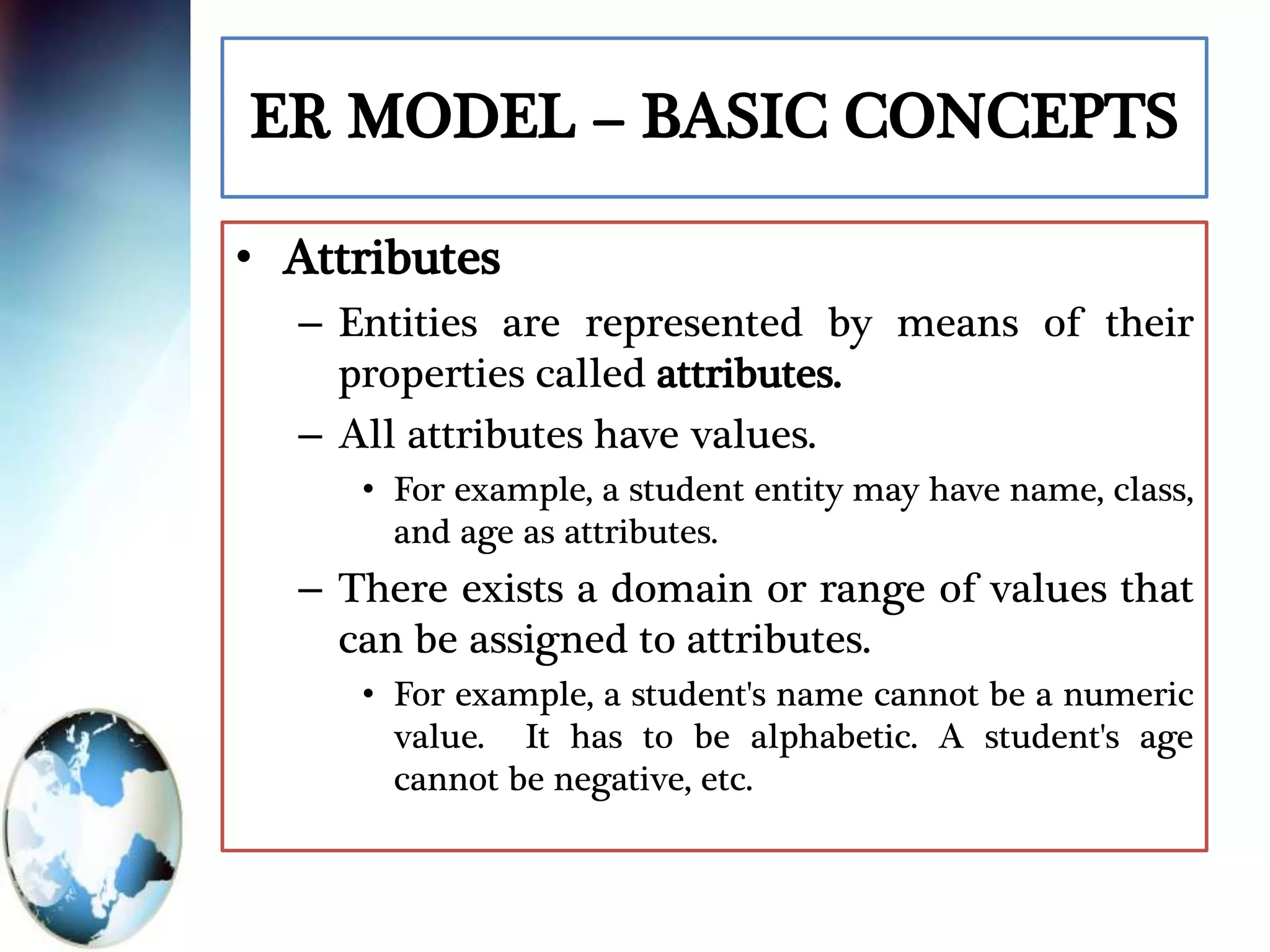 ER MODEL – BASIC CONCEPTS

• Attributes

– Entities are represented by means of their properties called attributes.

– All attributes have values.

• For example, a student entity may have name, class, and age as attributes.

– There exists a domain or range of values that can be assigned to attributes.

• For example, a student's name cannot be a numeric value. It has to be alphabetic. A student's age cannot be negative, etc.